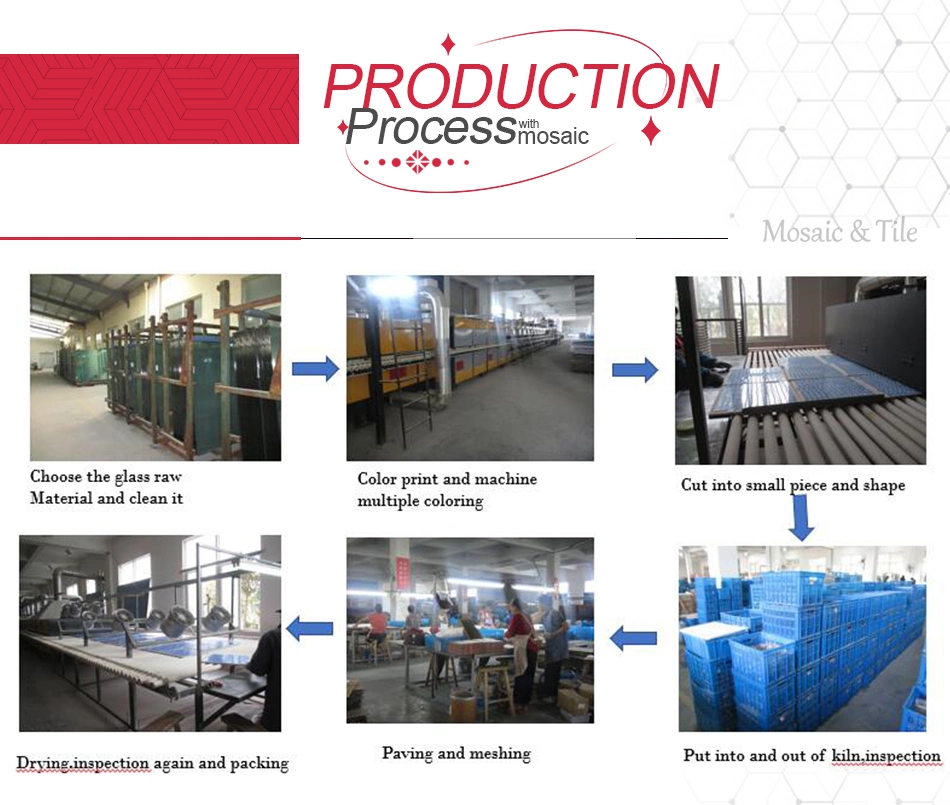 PRODUCTION
Process with mosaic

Mosaic & Tile

Choose the glass raw Material and clean it

Color print and machine multiple coloring

Cut into small piece and shape

Put into and out of kiln,inspection

Paving and meshing

Drying,inspection again and packing